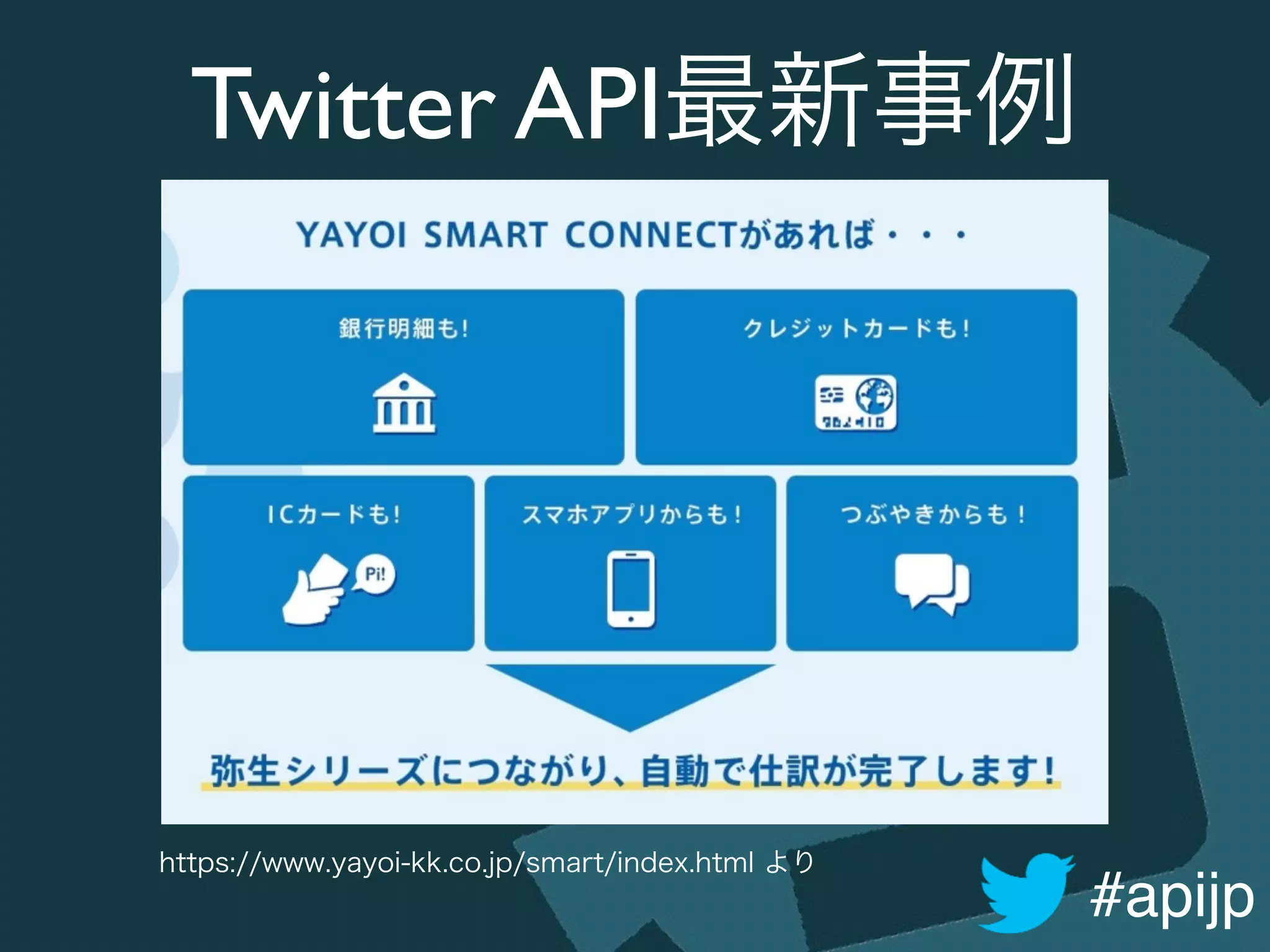 Twitter API最新事例

YAYOI SMART CONNECTがあれば・・・

銀行明細も!

クレジットカードも!

ICカードも!

Pi!

スマホアプリからも!

つぶやきからも!

弥生シリーズにつながり、自動で仕訳が完了します!

https://www.yayoi-kk.co.jp/smart/index.html より

#apijp